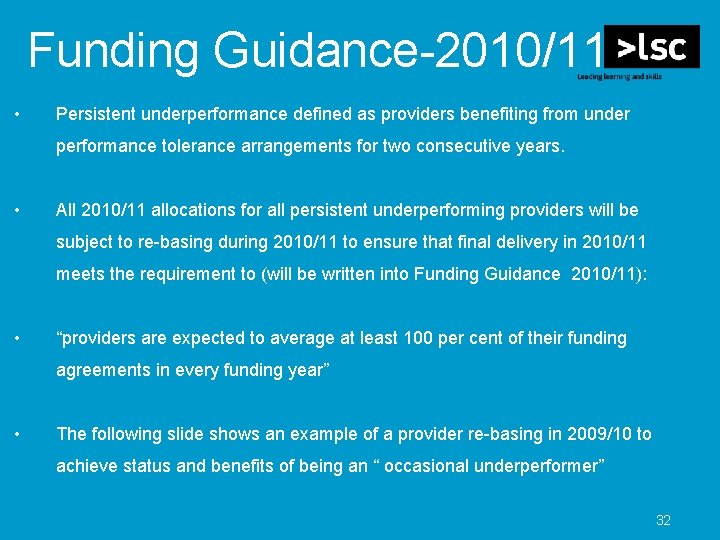 Funding Guidance-2010/11

>lsc
Leading learning and skills

• Persistent underperformance defined as providers benefiting from under performance tolerance arrangements for two consecutive years.

• All 2010/11 allocations for all persistent underperforming providers will be subject to re-basing during 2010/11 to ensure that final delivery in 2010/11 meets the requirement to (will be written into Funding Guidance 2010/11):

• “providers are expected to average at least 100 per cent of their funding agreements in every funding year”

• The following slide shows an example of a provider re-basing in 2009/10 to achieve status and benefits of being an “ occasional underperformer”

32